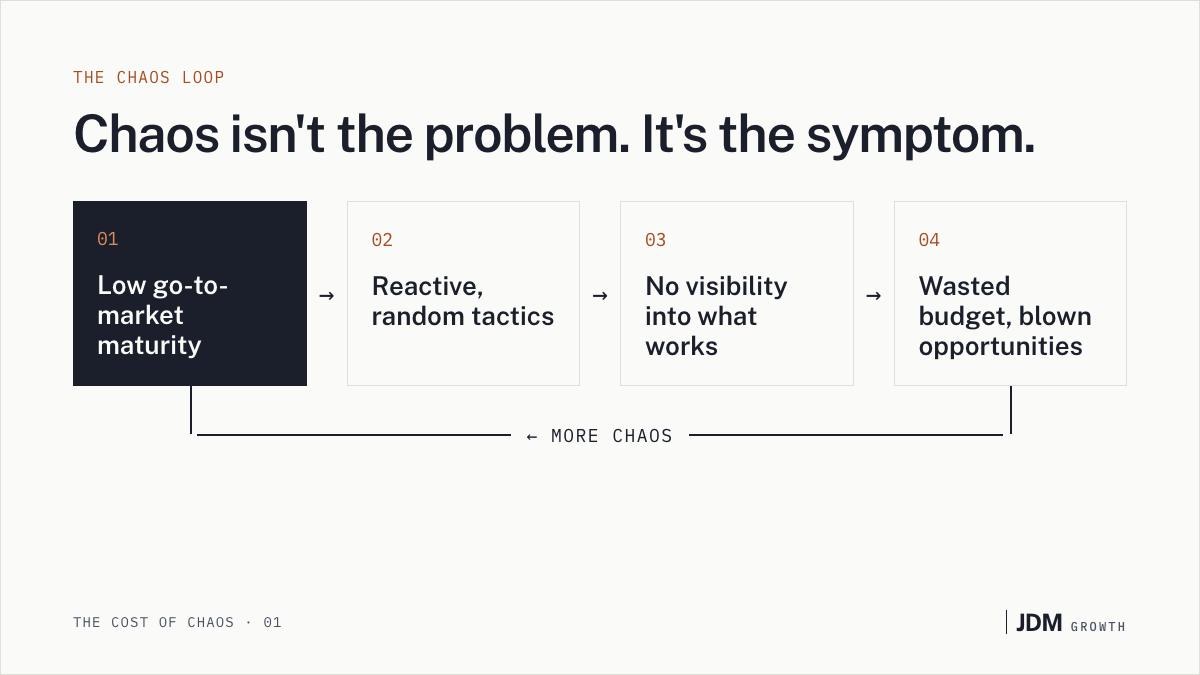 THE CHAOS LOOP

Chaos isn't the problem. It's the symptom.

01
Low go-to-market maturity

→

02
Reactive, random tactics

→

03
No visibility into what works

→

04
Wasted budget, blown opportunities

← MORE CHAOS

THE COST OF CHAOS · 01

JDM GROWTH